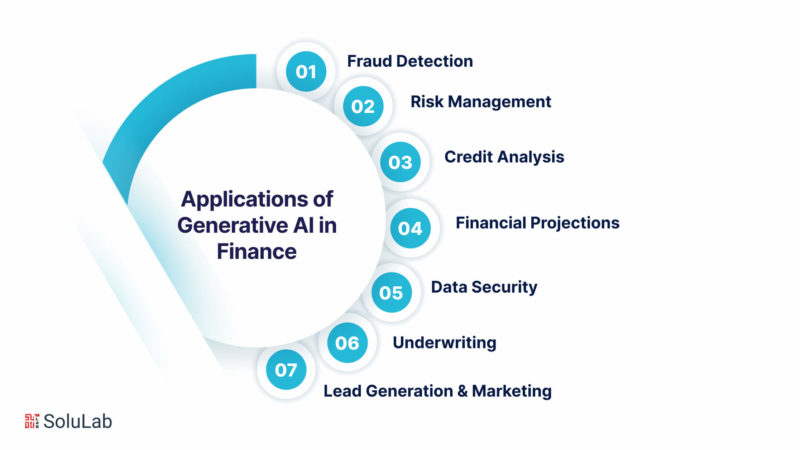 Applications of Generative AI in Finance

01 Fraud Detection

02 Risk Management

03 Credit Analysis

04 Financial Projections

05 Data Security

06 Underwriting

07 Lead Generation & Marketing

SoluLab